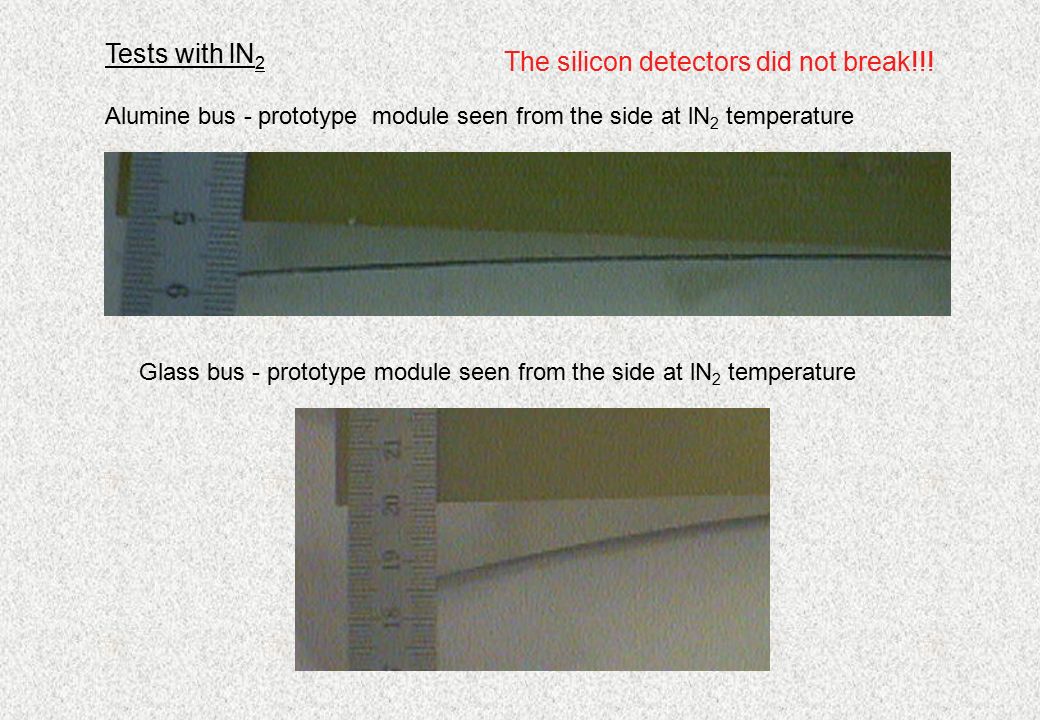 Tests with $lN_2$

The silicon detectors did not break!!!

Alumine bus - prototype module seen from the side at $lN_2$ temperature

5

6

Glass bus - prototype module seen from the side at $lN_2$ temperature

21

20

19

18